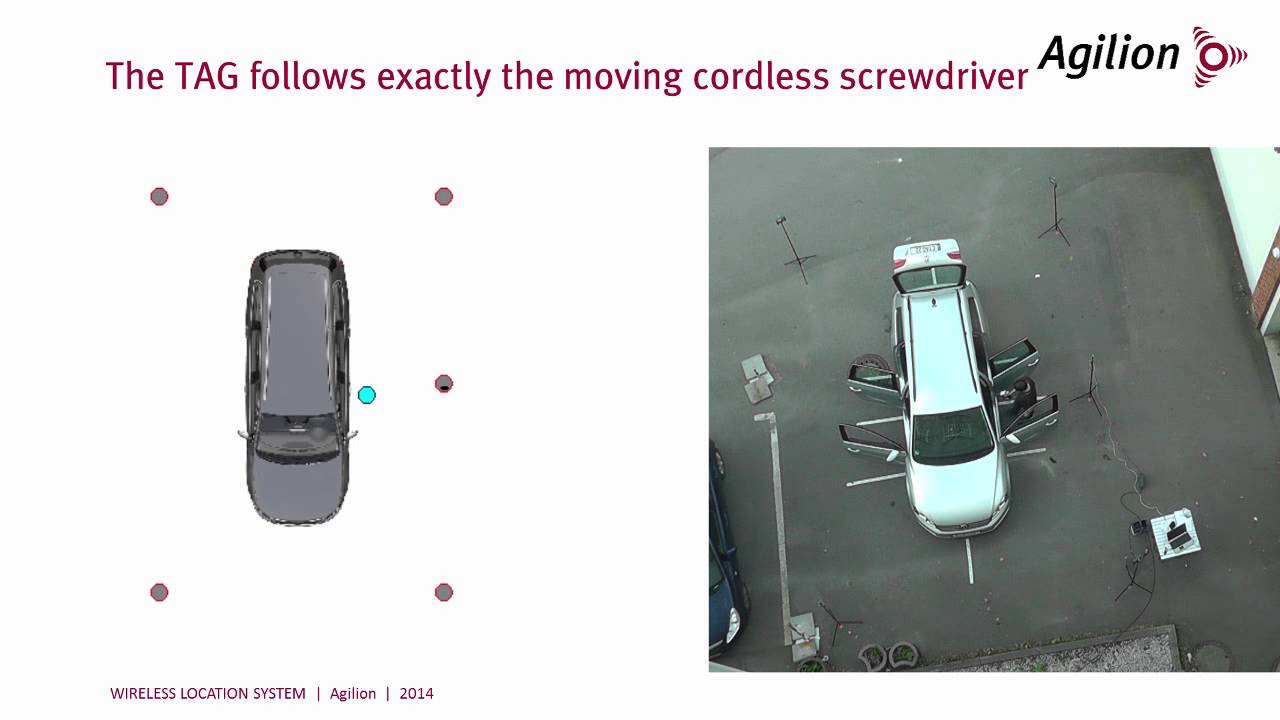 The TAG follows exactly the moving cordless screwdriver

Agilion

WIRELESS LOCATION SYSTEM | Agilion | 2014